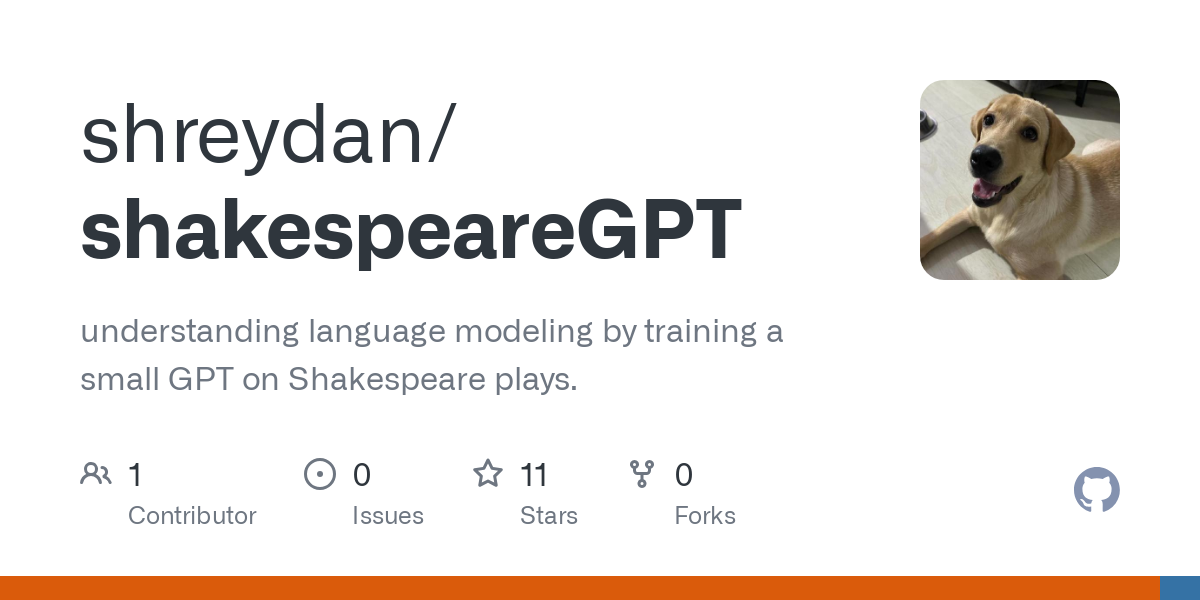 shreydan/
shakespeareGPT

understanding language modeling by training a small GPT on Shakespeare plays.

1
Contributor

0
Issues

11
Stars

0
Forks